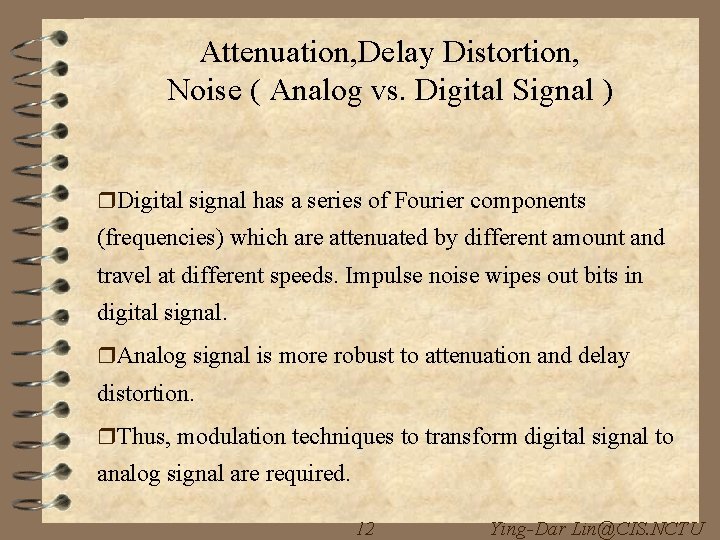 Attenuation,Delay Distortion, Noise ( Analog vs. Digital Signal )

❒Digital signal has a series of Fourier components (frequencies) which are attenuated by different amount and travel at different speeds. Impulse noise wipes out bits in digital signal.

❒Analog signal is more robust to attenuation and delay distortion.

❒Thus, modulation techniques to transform digital signal to analog signal are required.

12

Ying-Dar Lin@CIS.NCTU